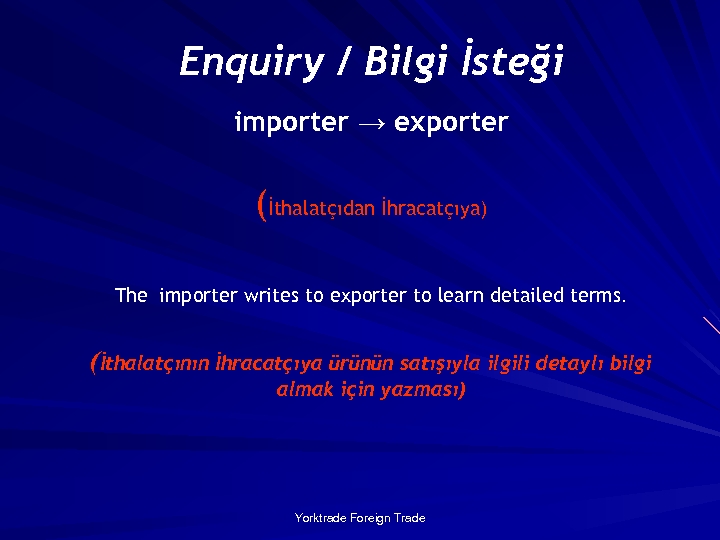 Enquiry / Bilgi İsteği

importer → exporter

(İthalatçıdan İhracatçıya)

The importer writes to exporter to learn detailed terms.

(İthalatçının İhracatçıya ürünün satışıyla ilgili detaylı bilgi almak için yazması)

Yorktrade Foreign Trade